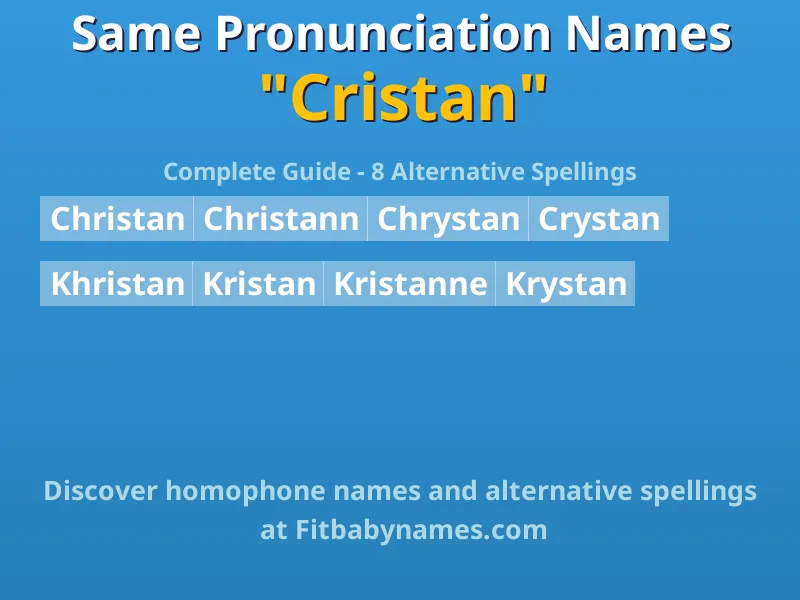 Same Pronunciation Names
"Cristan"

Complete Guide - 8 Alternative Spellings

Christan Christann Chrystan Crystan

Khristan Kristan Kristanne Krystan

Discover homophone names and alternative spellings at Fitbabynames.com